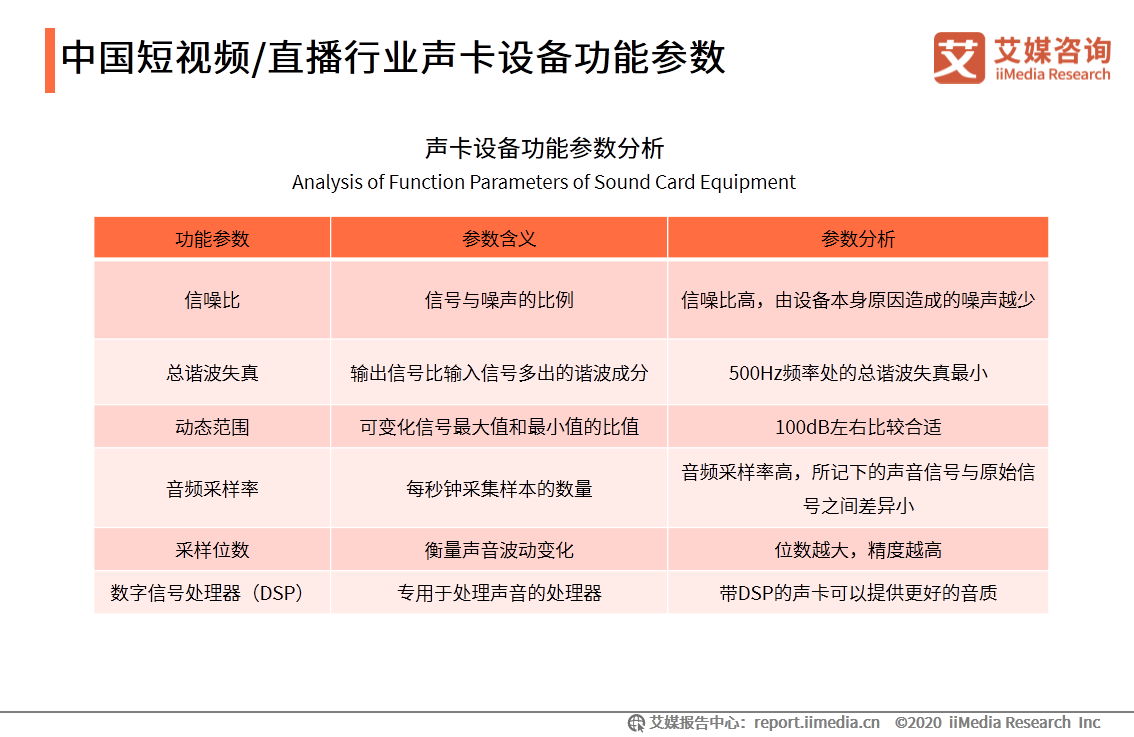 中国短视频/直播行业声卡设备功能参数

艾媒咨询
iiMedia Research

声卡设备功能参数分析
Analysis of Function Parameters of Sound Card Equipment

| 功能参数 | 参数含义 | 参数分析 |
|---|---|---|
| 信噪比 | 信号与噪声的比例 | 信噪比高，由设备本身原因造成的噪声越少 |
| 总谐波失真 | 输出信号比输入信号多出的谐波成分 | 500Hz频率处的总谐波失真最小 |
| 动态范围 | 可变化信号最大值和最小值的比值 | 100dB左右比较合适 |
| 音频采样率 | 每秒钟采集样本的数量 | 音频采样率高，所记下的声音信号与原始信号之间差异小 |
| 采样位数 | 衡量声音波动变化 | 位数越大，精度越高 |
| 数字信号处理器（DSP） | 专用于处理声音的处理器 | 带DSP的声卡可以提供更好的音质 |

艾媒报告中心：report.iimedia.cn ©2020 iiMedia Research Inc